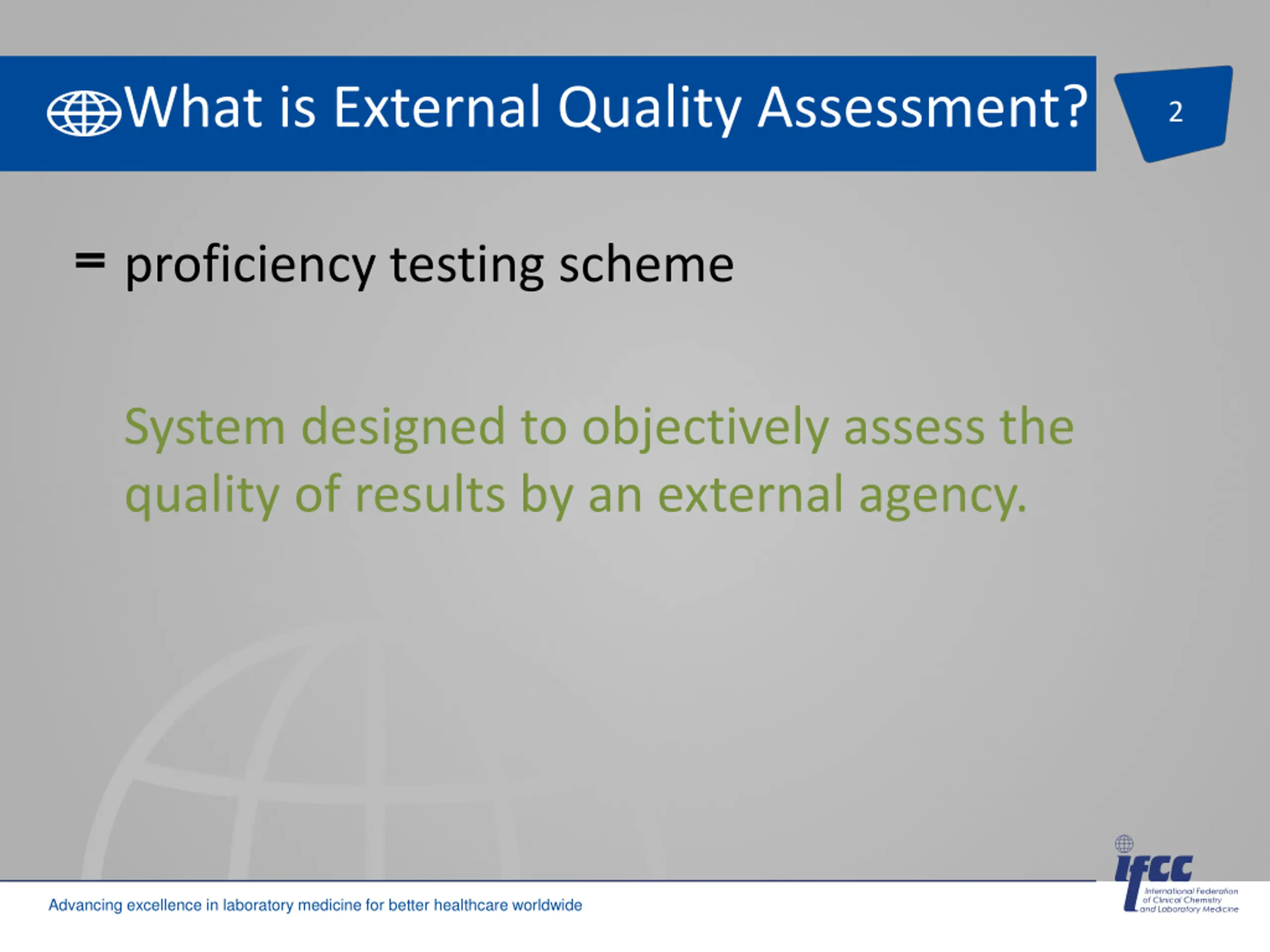 What is External Quality Assessment?

2

= proficiency testing scheme

System designed to objectively assess the quality of results by an external agency.

Advancing excellence in laboratory medicine for better healthcare worldwide

ifcc
International Federation of Clinical Chemistry and Laboratory Medicine